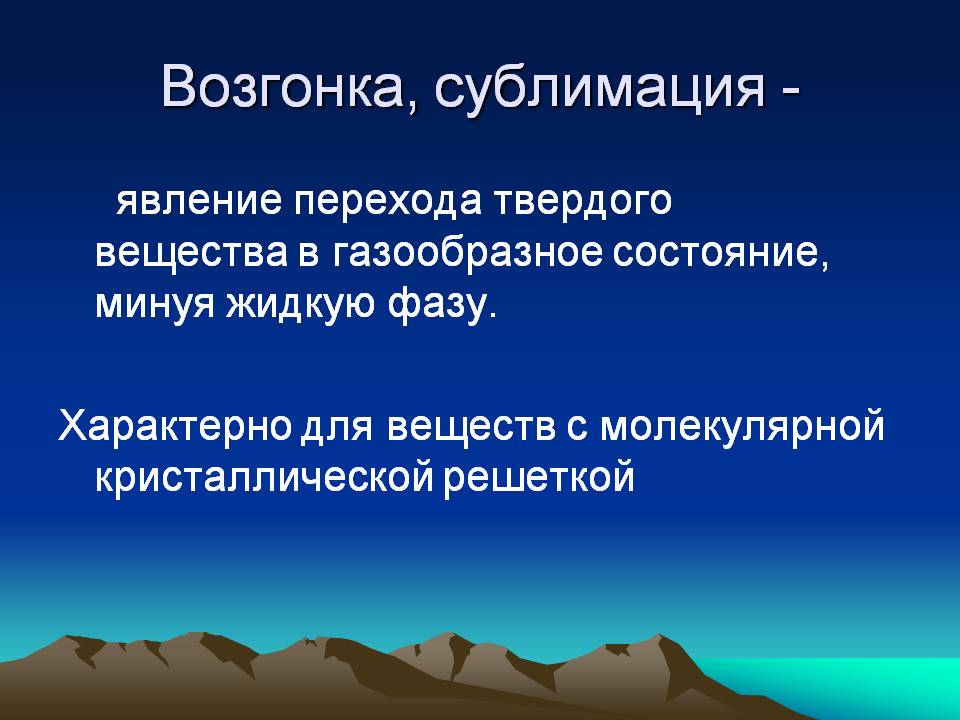 Возгонка, сублимация -

явление перехода твердого вещества в газообразное состояние, минуя жидкую фазу.

Характерно для веществ с молекулярной кристаллической решеткой